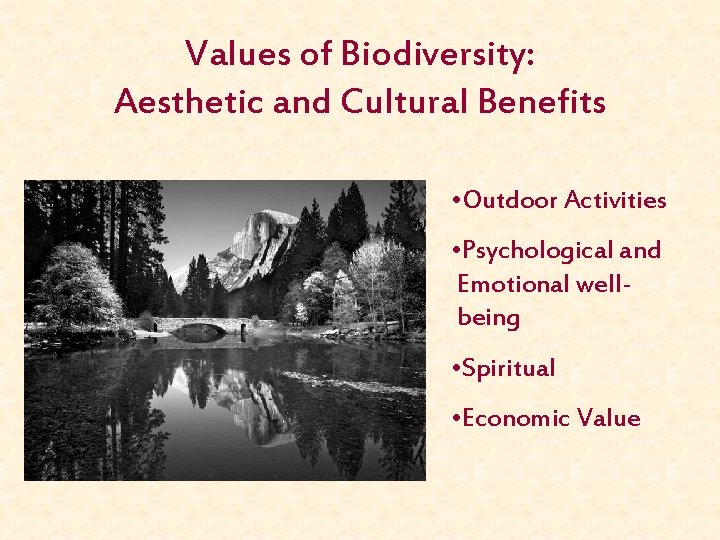 Values of Biodiversity:
Aesthetic and Cultural Benefits

•Outdoor Activities

•Psychological and Emotional well-being

•Spiritual

•Economic Value